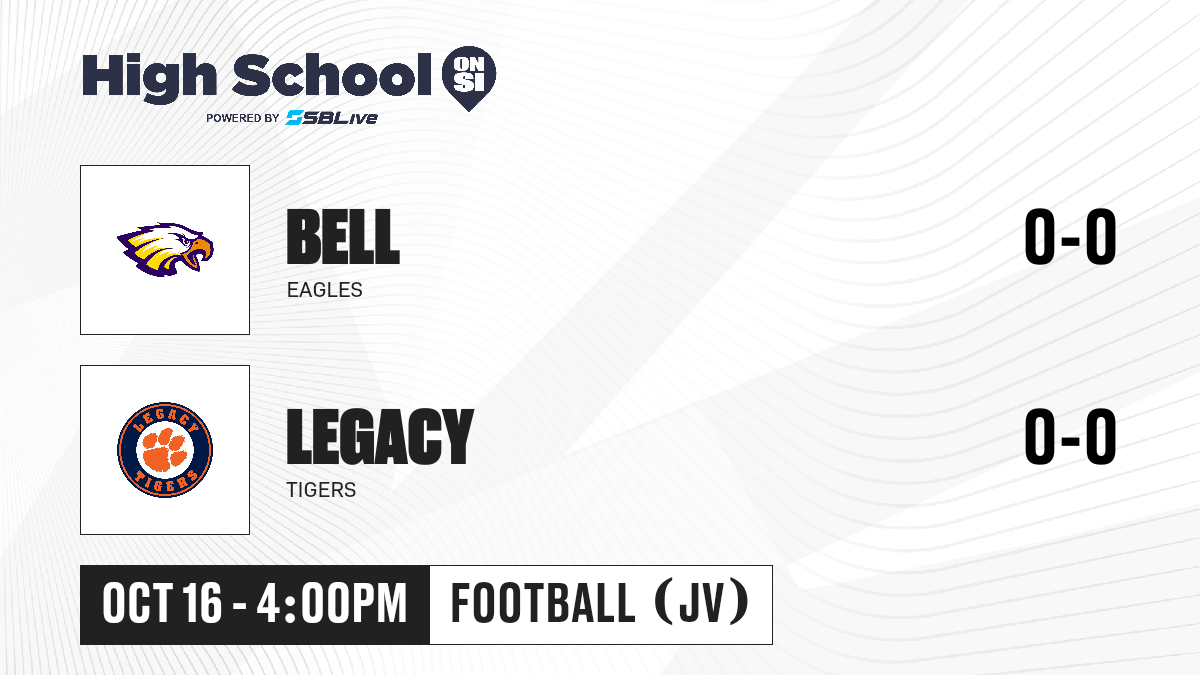 High School ON SI
POWERED BY SBLive

BELL
EAGLES
0-0

LEGACY
TIGERS
LEGACY TIGERS
0-0

OCT 16 - 4:00PM
FOOTBALL (JV)